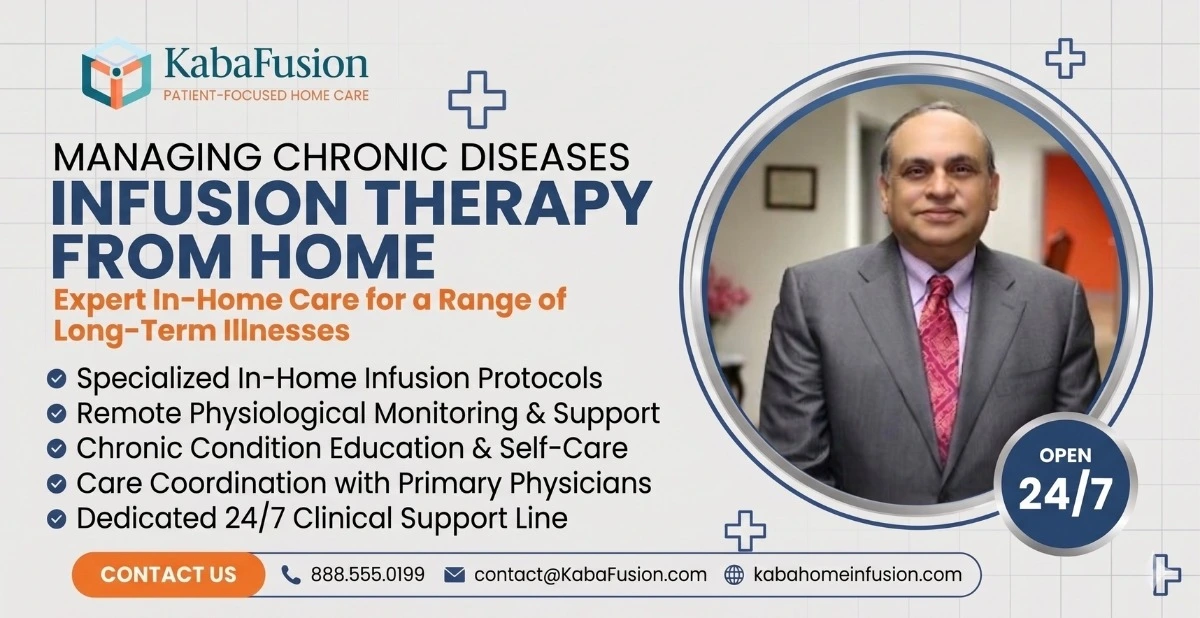 KabaFusion
PATIENT-FOCUSED HOME CARE

MANAGING CHRONIC DISEASES
INFUSION THERAPY FROM HOME
Expert In-Home Care for a Range of Long-Term Illnesses

Specialized In-Home Infusion Protocols
Remote Physiological Monitoring & Support
Chronic Condition Education & Self-Care
Care Coordination with Primary Physicians
Dedicated 24/7 Clinical Support Line

OPEN 24/7

CONTACT US
888.555.0199
contact@KabaFusion.com
kabahomeinfusion.com